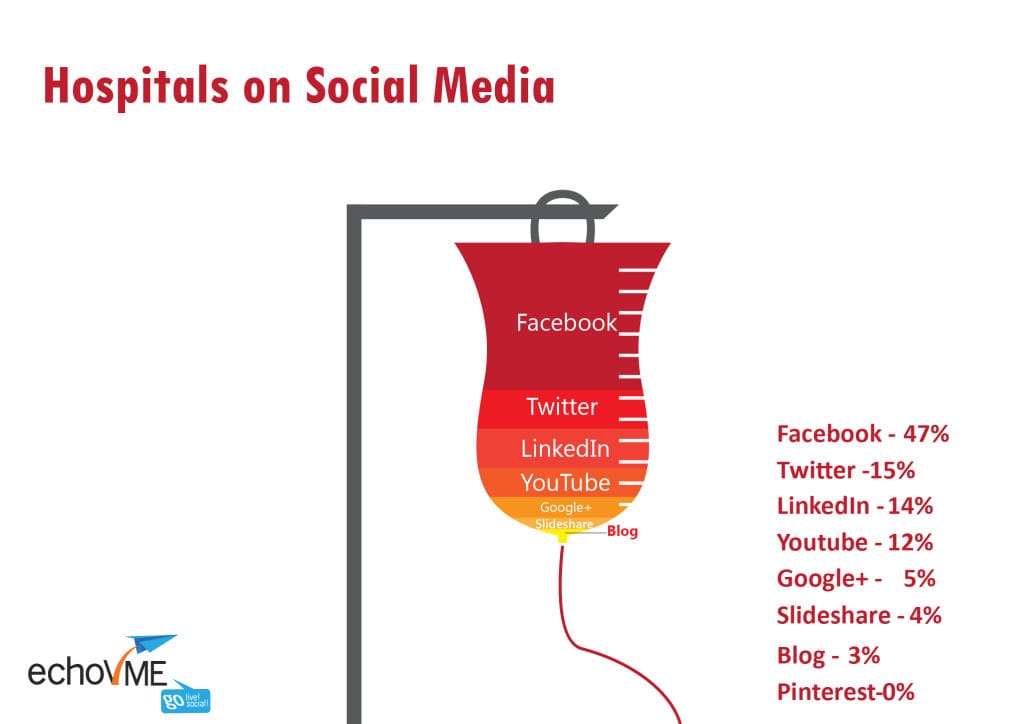 Hospitals on Social Media

Facebook

Twitter

LinkedIn

YouTube

Google+

Slideshare

Blog

Facebook - 47%

Twitter -15%

LinkedIn - 14%

Youtube - 12%

Google+ - 5%

Slideshare - 4%

Blog - 3%

Pinterest-0%

echoVME

go live! social!